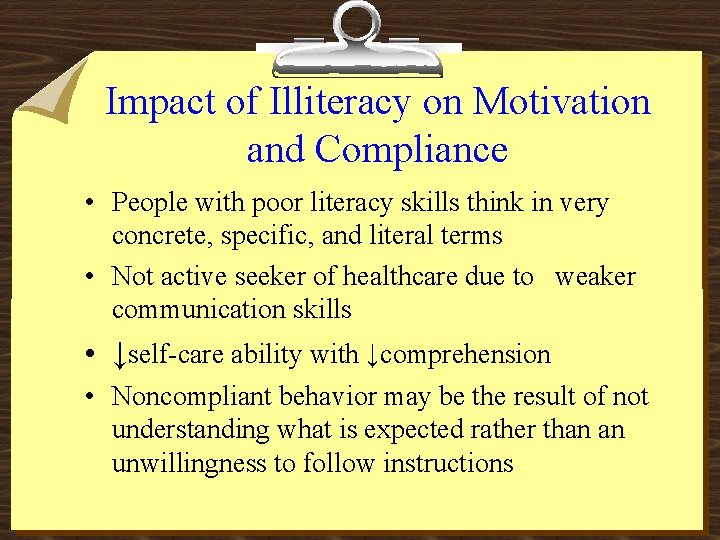 Impact of Illiteracy on Motivation and Compliance

• People with poor literacy skills think in very concrete, specific, and literal terms
• Not active seeker of healthcare due to weaker communication skills
• ↓self-care ability with ↓comprehension
• Noncompliant behavior may be the result of not understanding what is expected rather than an unwillingness to follow instructions